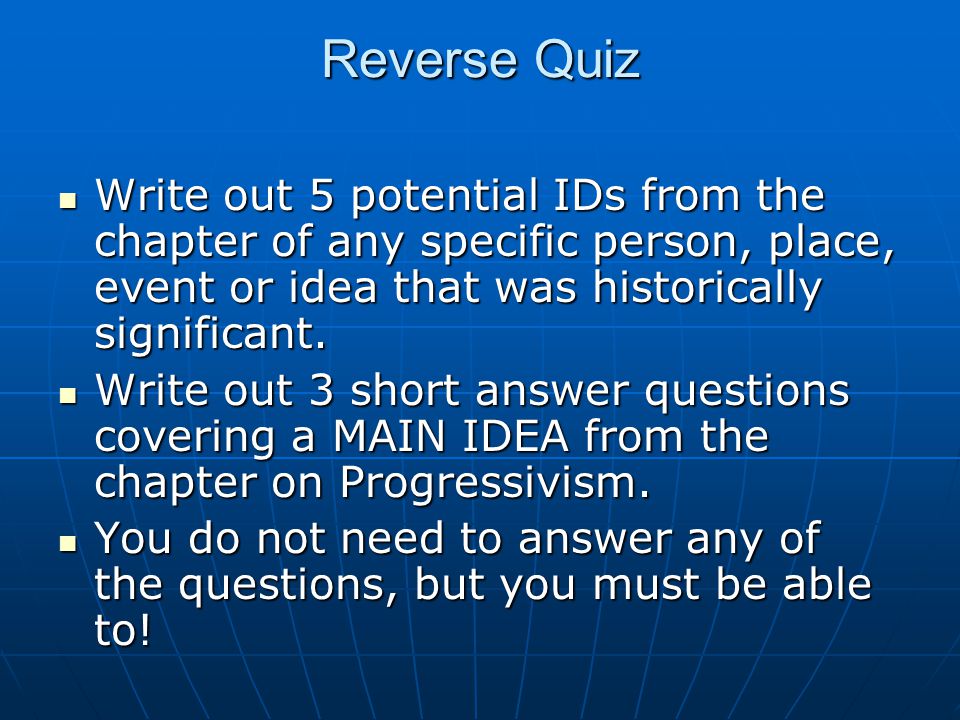 Reverse Quiz

- Write out 5 potential IDs from the chapter of any specific person, place, event or idea that was historically significant.
- Write out 3 short answer questions covering a MAIN IDEA from the chapter on Progressivism.
- You do not need to answer any of the questions, but you must be able to!